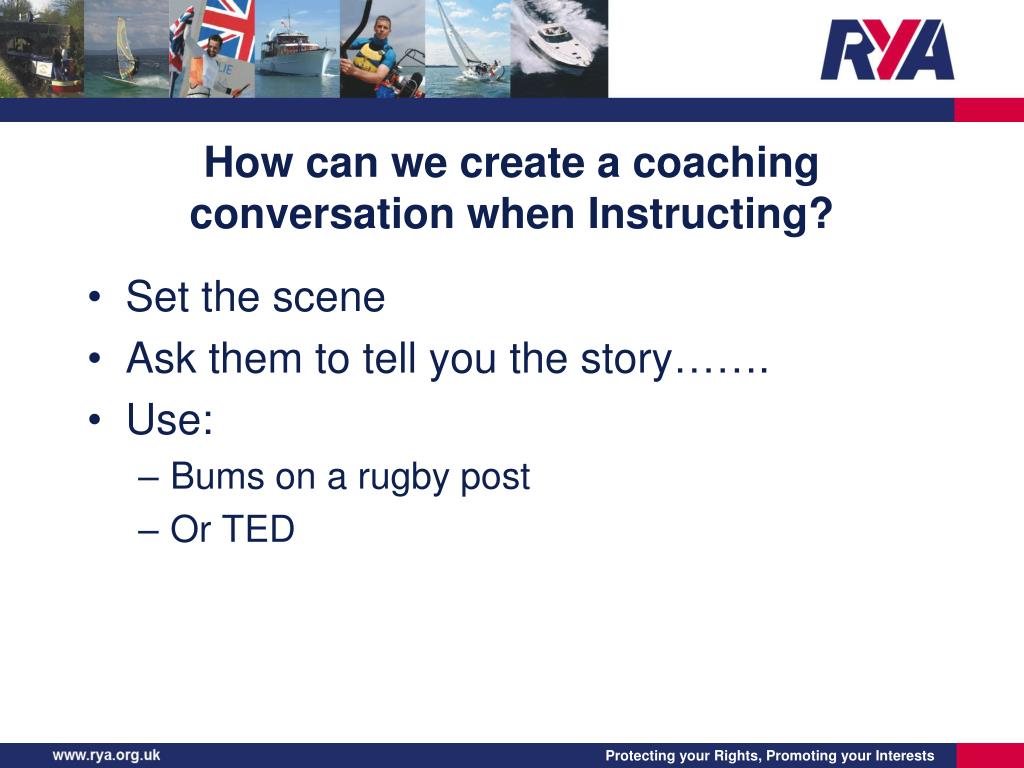 RYA

How can we create a coaching conversation when Instructing?

• Set the scene
• Ask them to tell you the story…….
• Use:
– Bums on a rugby post
– Or TED

www.rya.org.uk

Protecting your Rights, Promoting your Interests